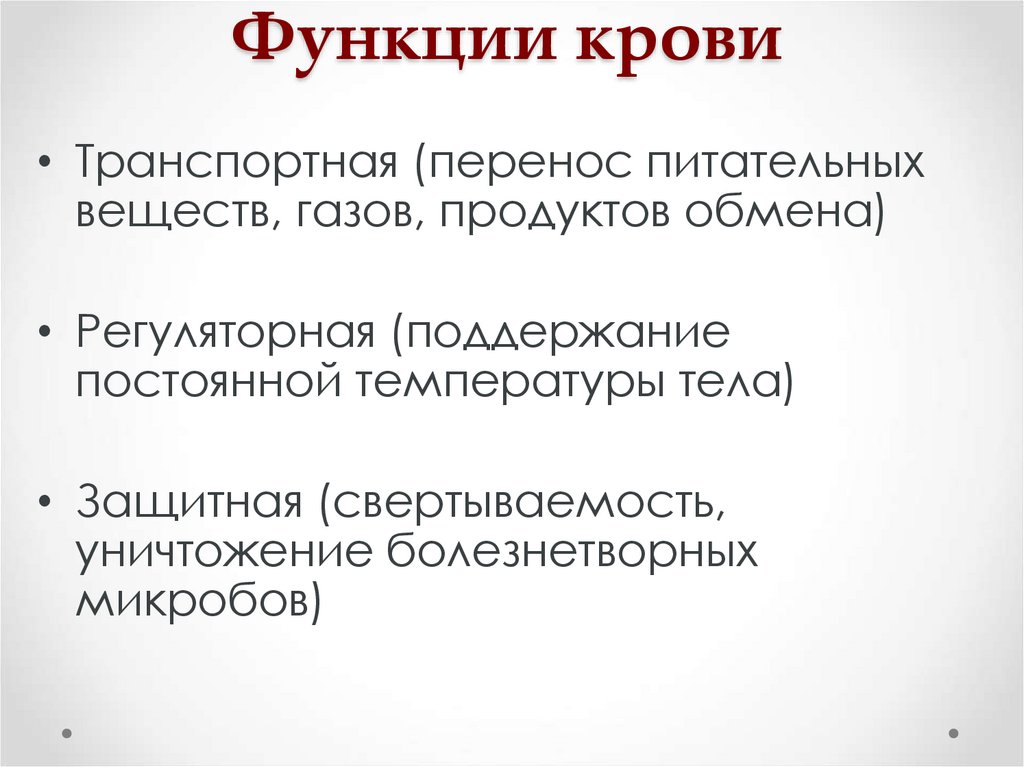 Функции крови

• Транспортная (перенос питательных веществ, газов, продуктов обмена)

• Регуляторная (поддержание постоянной температуры тела)

• Защитная (свертываемость, уничтожение болезнетворных микробов)